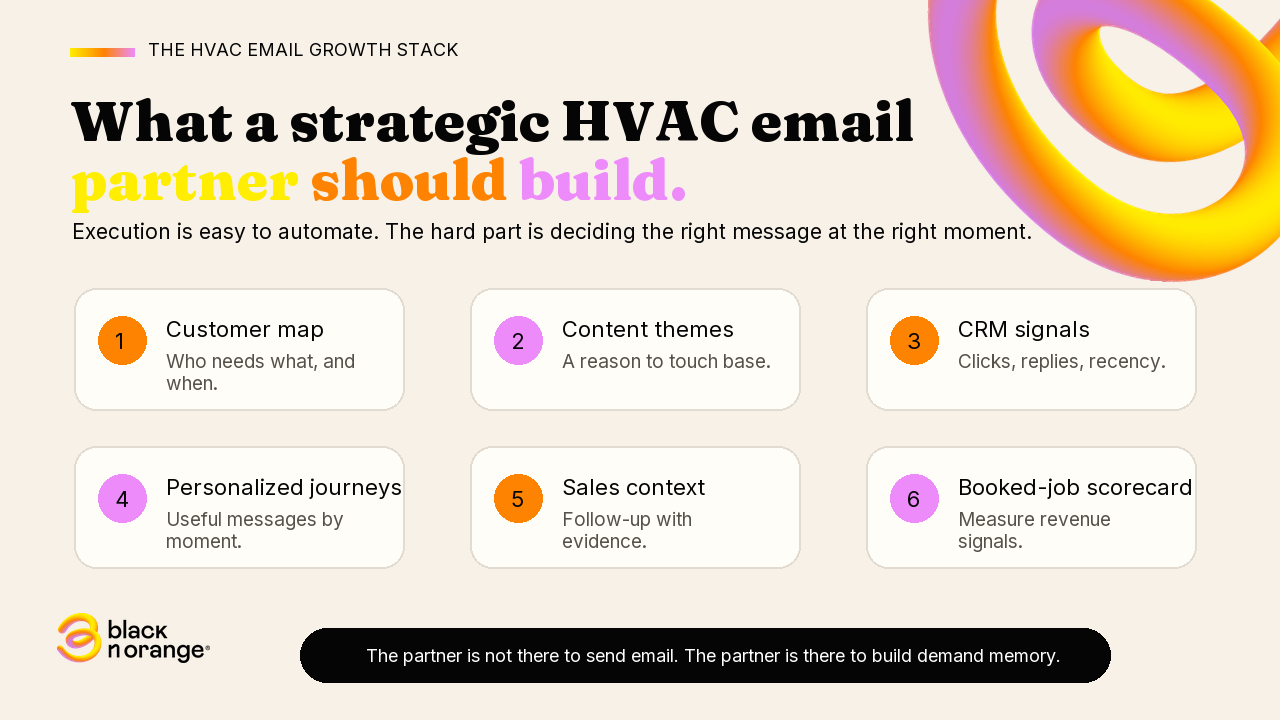 THE HVAC EMAIL GROWTH STACK

What a strategic HVAC email partner should build.

Execution is easy to automate. The hard part is deciding the right message at the right moment.

1 Customer map
Who needs what, and when.

2 Content themes
A reason to touch base.

3 CRM signals
Clicks, replies, recency.

4 Personalized journeys
Useful messages by moment.

5 Sales context
Follow-up with evidence.

6 Booked-job scorecard
Measure revenue signals.

black n orange®

The partner is not there to send email. The partner is there to build demand memory.